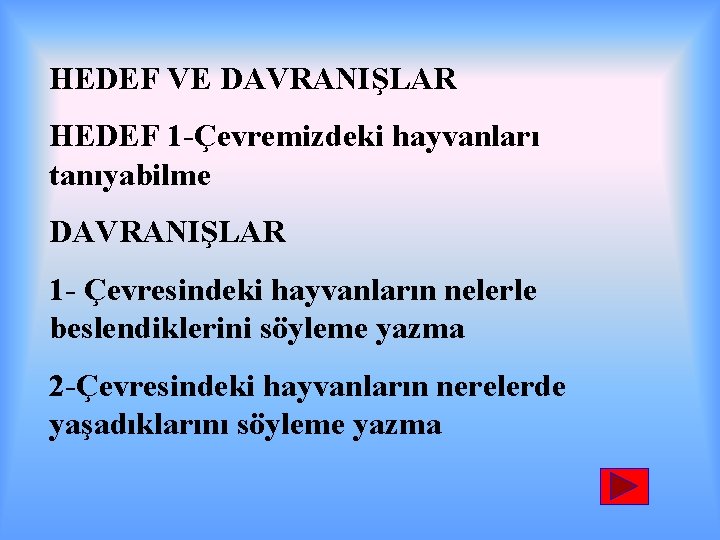 HEDEF VE DAVRANIŞLAR

HEDEF 1-Çevremizdeki hayvanları tanıyabilme

DAVRANIŞLAR

1- Çevresindeki hayvanların nelerle beslendiklerini söyleme yazma

2-Çevresindeki hayvanların nerelerde yaşadıklarını söyleme yazma